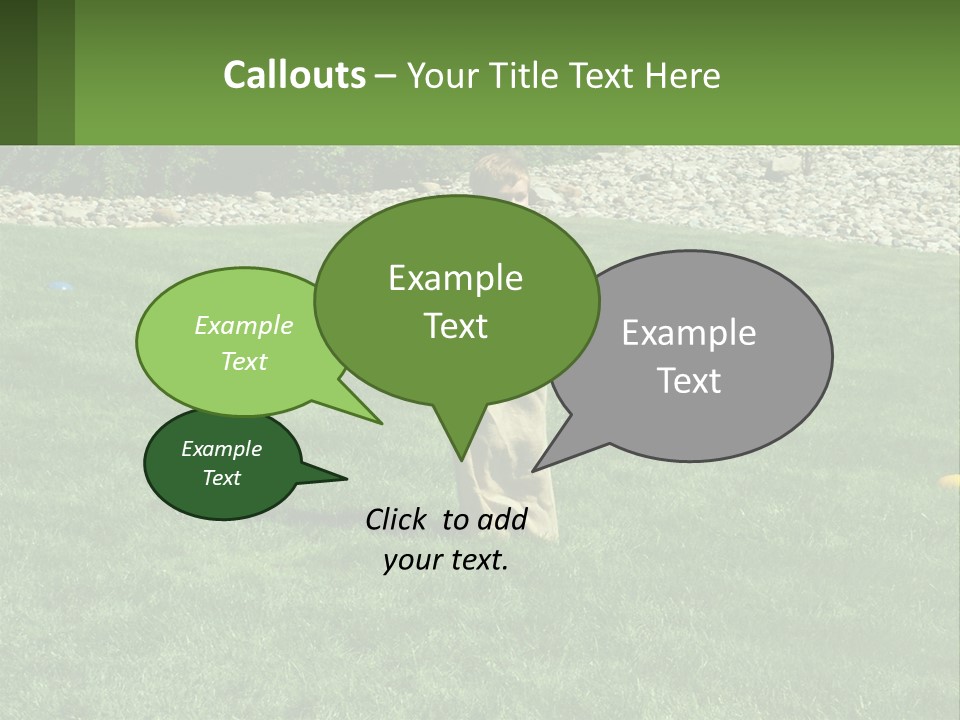 Callouts – Your Title Text Here

Example Text

Example Text

Example Text

Example Text

Click to add your text.